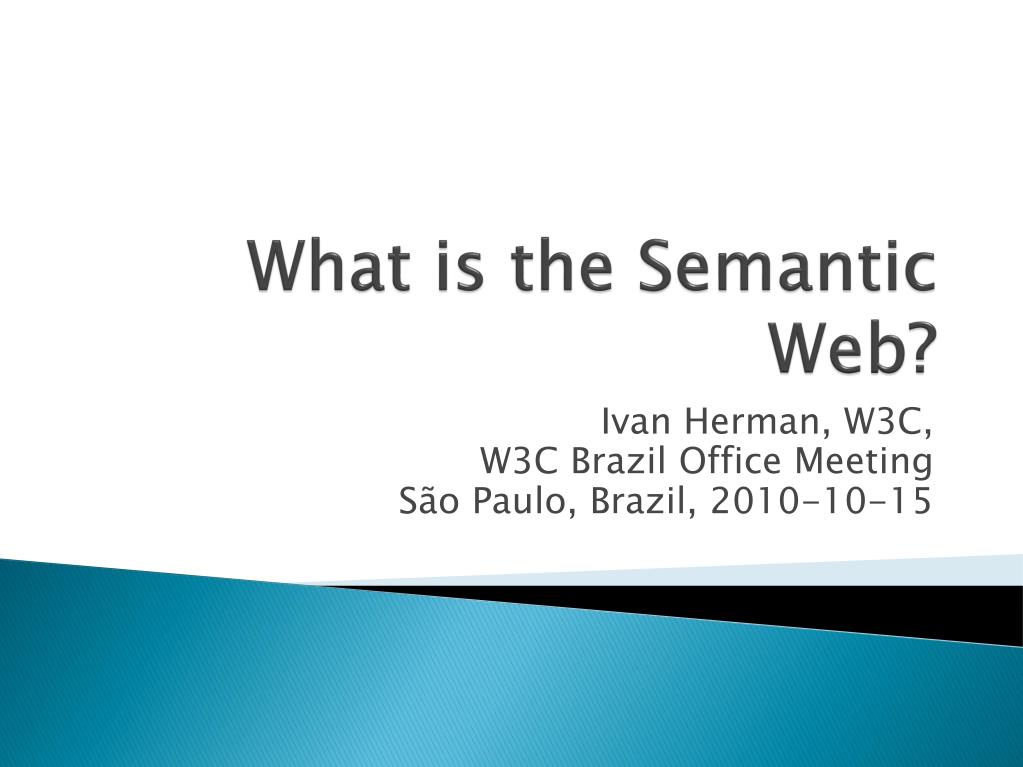 What is the Semantic Web?

Ivan Herman, W3C,
W3C Brazil Office Meeting
São Paulo, Brazil, 2010-10-15